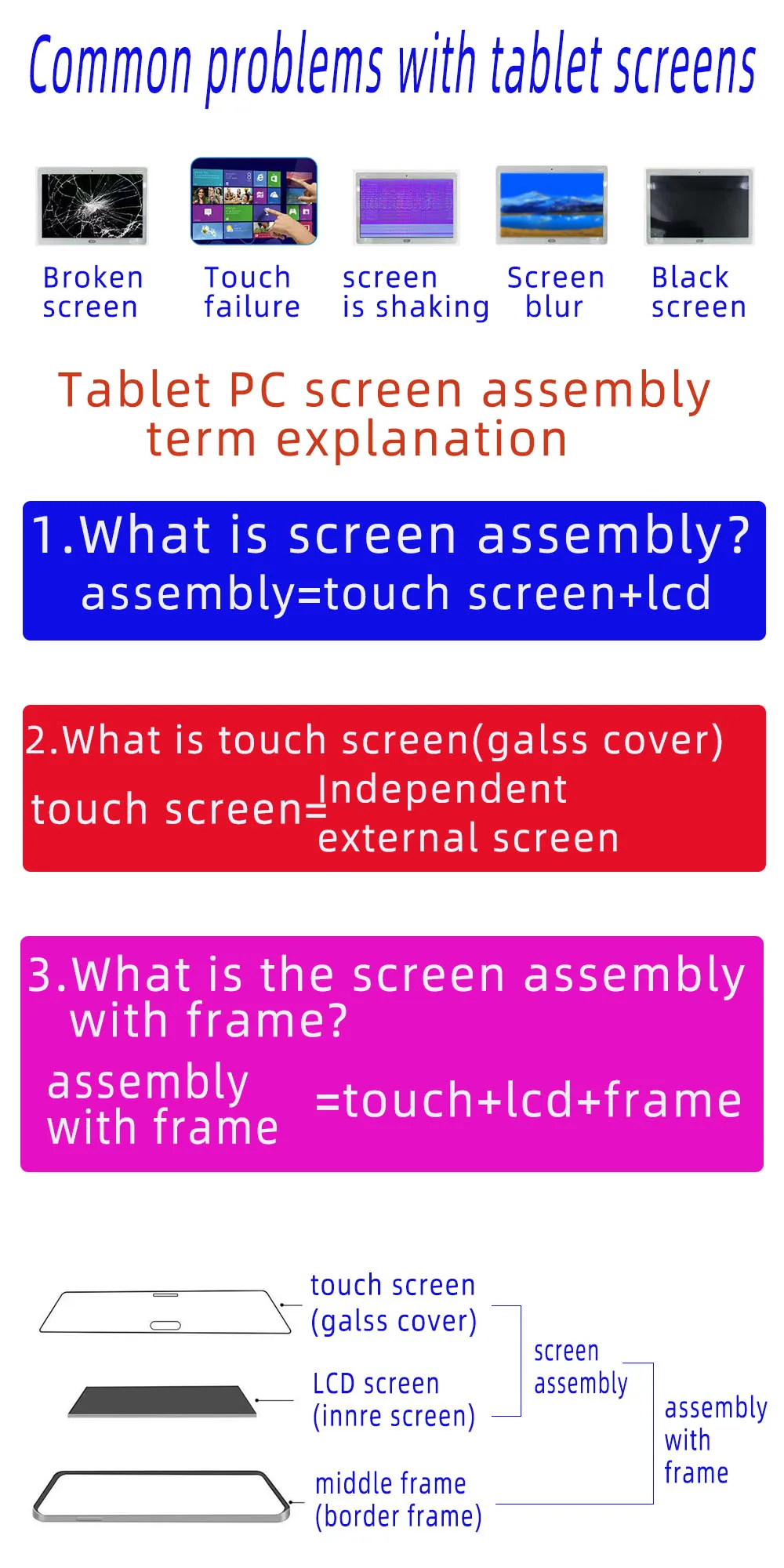 Common problems with tablet screens

Broken screen

Touch failure

screen is shaking

Screen blur

Black screen

Tablet PC screen assembly term explanation

1.What is screen assembly?
assembly=touch screen+lcd

2.What is touch screen(galss cover)
touch screen=Independent external screen

3.What is the screen assembly with frame?
assembly with frame =touch+lcd+frame

touch screen (galss cover)

LCD screen (innre screen)

middle frame (border frame)

screen assembly

assembly with frame